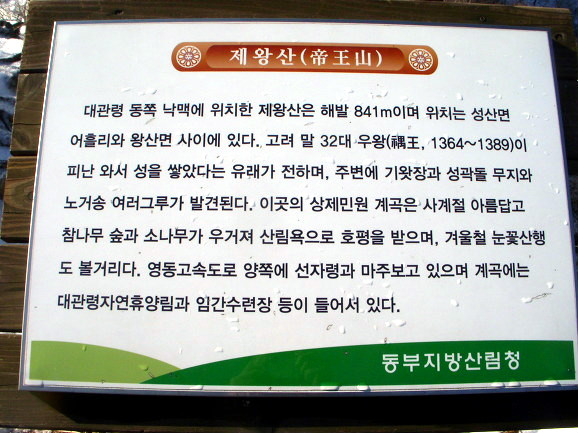 제왕산(帝王山)

대관령 동쪽 낙맥에 위치한 제왕산은 해발 841m이며 위치는 성산면 어흘리와 왕산면 사이에 있다. 고려 말 32대 우왕(禑王, 1364~1389)이 피난 와서 성을 쌓았다는 유래가 전하며, 주변에 기왓장과 성곽돌 무지와 노거송 여러그루가 발견된다. 이곳의 상제민원 계곡은 사계절 아름답고 참나무 숲과 소나무가 우거져 산림욕으로 호평을 받으며, 겨울철 눈꽃산행도 볼거리다. 영동고속도로 양쪽에 선자령과 마주보고 있으며 계곡에는 대관령자연휴양림과 임간수련장 등이 들어서 있다.

동부지방산림청